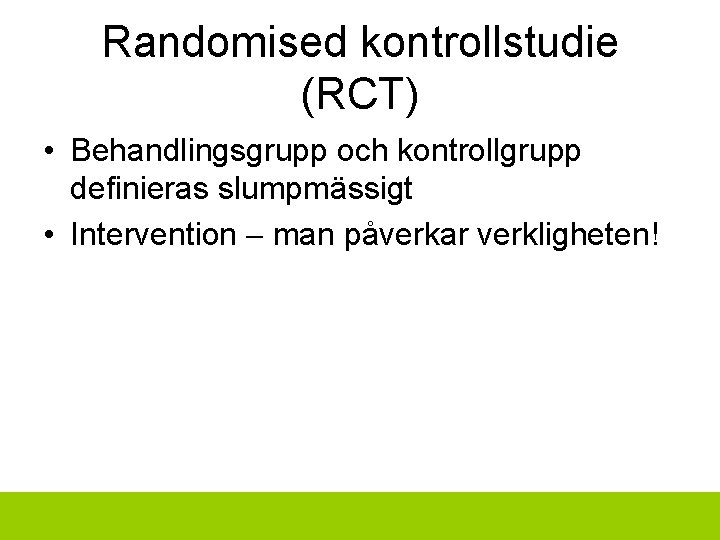 Randomised kontrollstudie (RCT)

• Behandlingsgrupp och kontrollgrupp definieras slumpmässigt
• Intervention – man påverkar verkligheten!